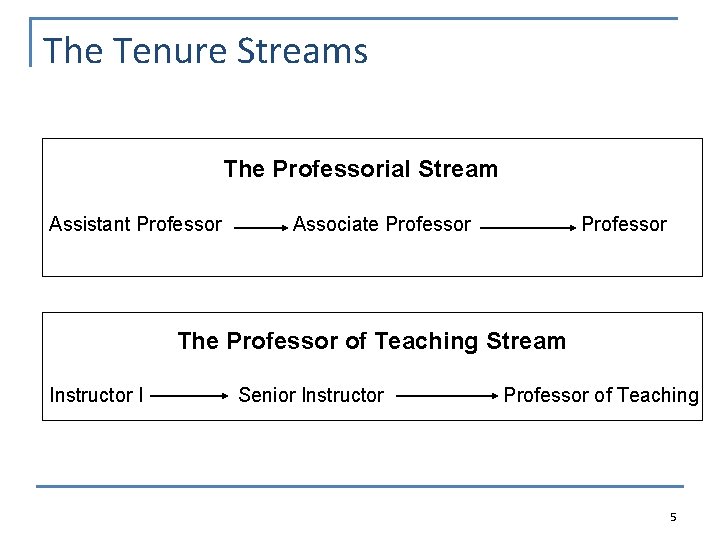 The Tenure Streams

The Professorial Stream

Assistant Professor → Associate Professor → Professor

The Professor of Teaching Stream

Instructor I → Senior Instructor → Professor of Teaching

5